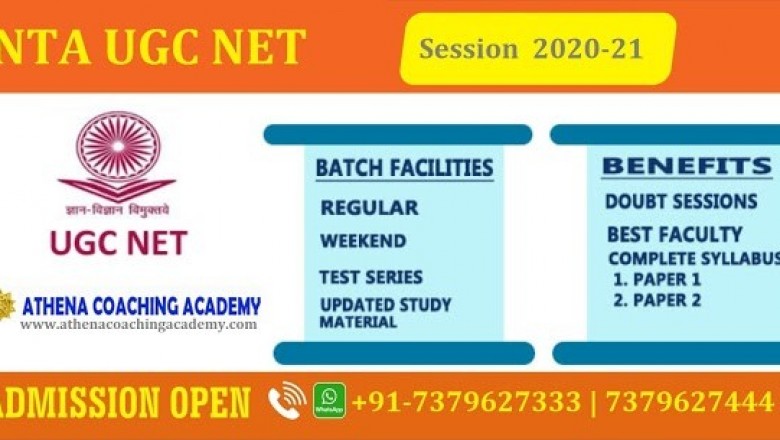 NTA UGC NET

Session 2020-21

ज्ञान-विज्ञान विमुक्तये

UGC NET

ATHENA COACHING ACADEMY
www.athenacoachingacademy.com

BATCH FACILITIES

REGULAR

WEEKEND

TEST SERIES

UPDATED STUDY MATERIAL

BENEFITS

DOUBT SESSIONS

BEST FACULTY

COMPLETE SYLLABUS

1. PAPER 1

2. PAPER 2

ADMISSION OPEN

WhatsApp

+91-7379627333 | 7379627444